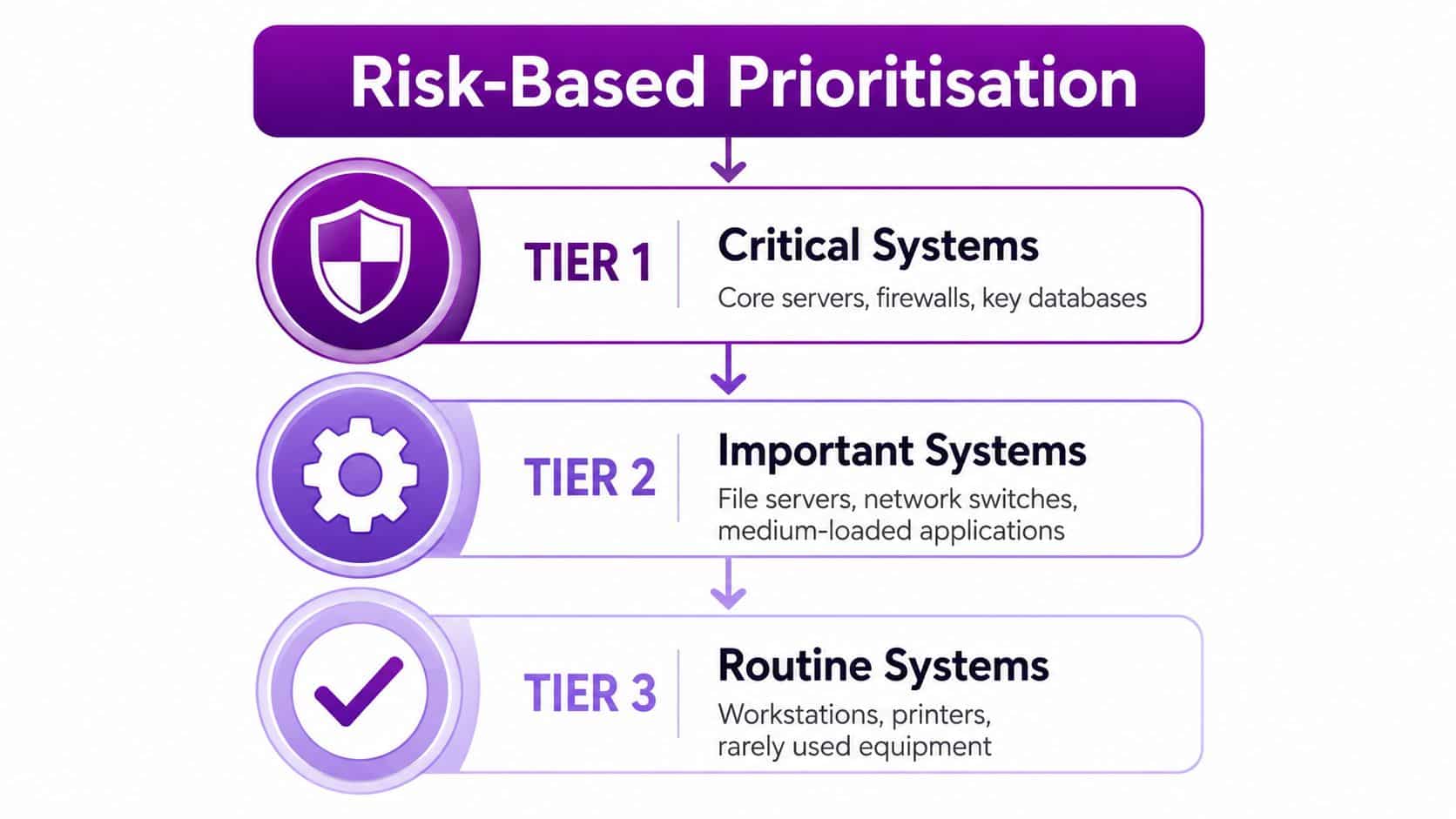 Risk-Based Prioritisation

TIER 1

Critical Systems

Core servers, firewalls, key databases

TIER 2

Important Systems

File servers, network switches, medium-loaded applications

TIER 3

Routine Systems

Workstations, printers, rarely used equipment